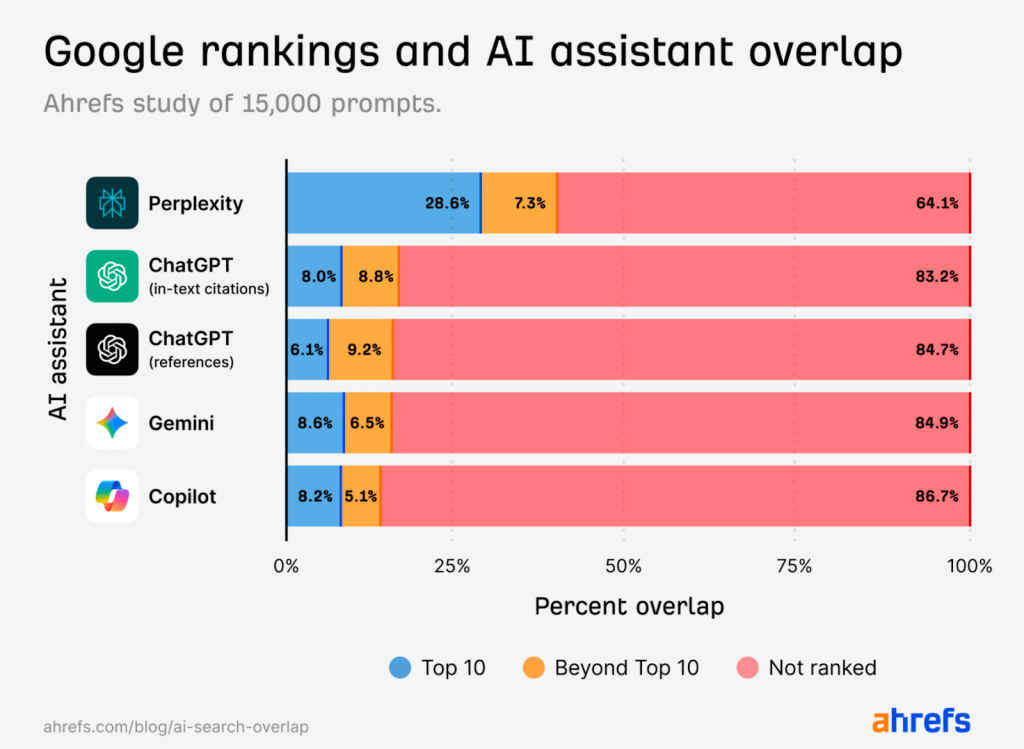 Google rankings and AI assistant overlap

Ahrefs study of 15,000 prompts.

AI assistant

Perplexity 28.6% 7.3% 64.1%

ChatGPT (in-text citations) 8.0% 8.8% 83.2%

ChatGPT (references) 6.1% 9.2% 84.7%

Gemini 8.6% 6.5% 84.9%

Copilot 8.2% 5.1% 86.7%

0% 25% 50% 75% 100%

Percent overlap

Top 10 Beyond Top 10 Not ranked

ahrefs.com/blog/ai-search-overlap

ahrefs